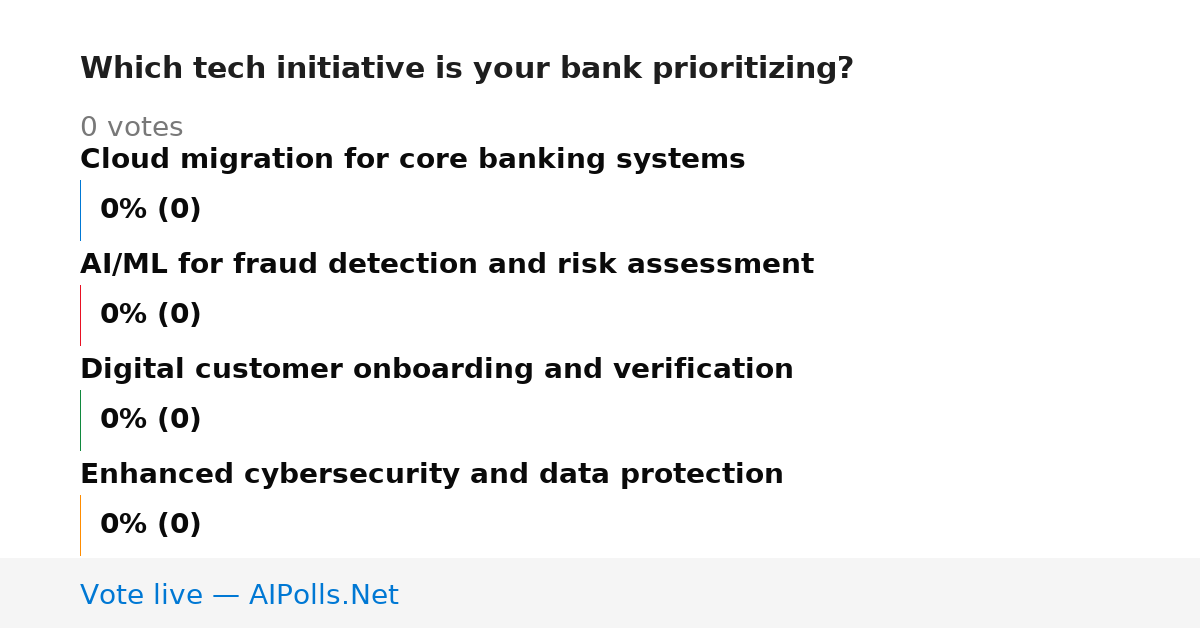 Which tech initiative is your bank prioritizing?

0 votes

Cloud migration for core banking systems

0% (0)

AI/ML for fraud detection and risk assessment

0% (0)

Digital customer onboarding and verification

0% (0)

Enhanced cybersecurity and data protection

0% (0)

Vote live — AIPolls.Net